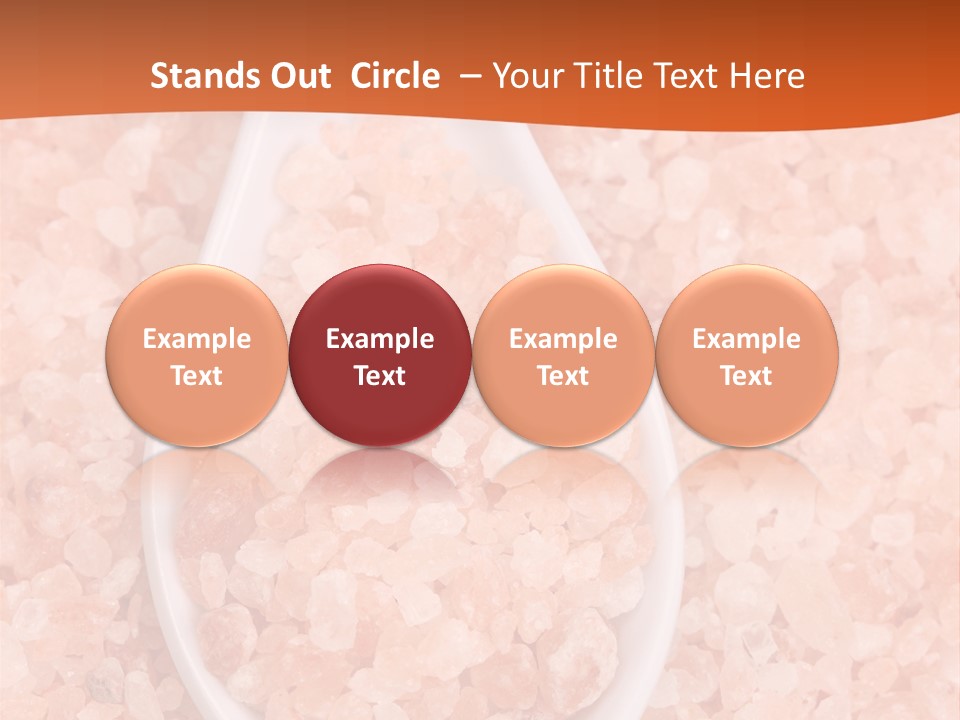 Stands Out Circle – Your Title Text Here

Example Text

Example Text

Example Text

Example Text